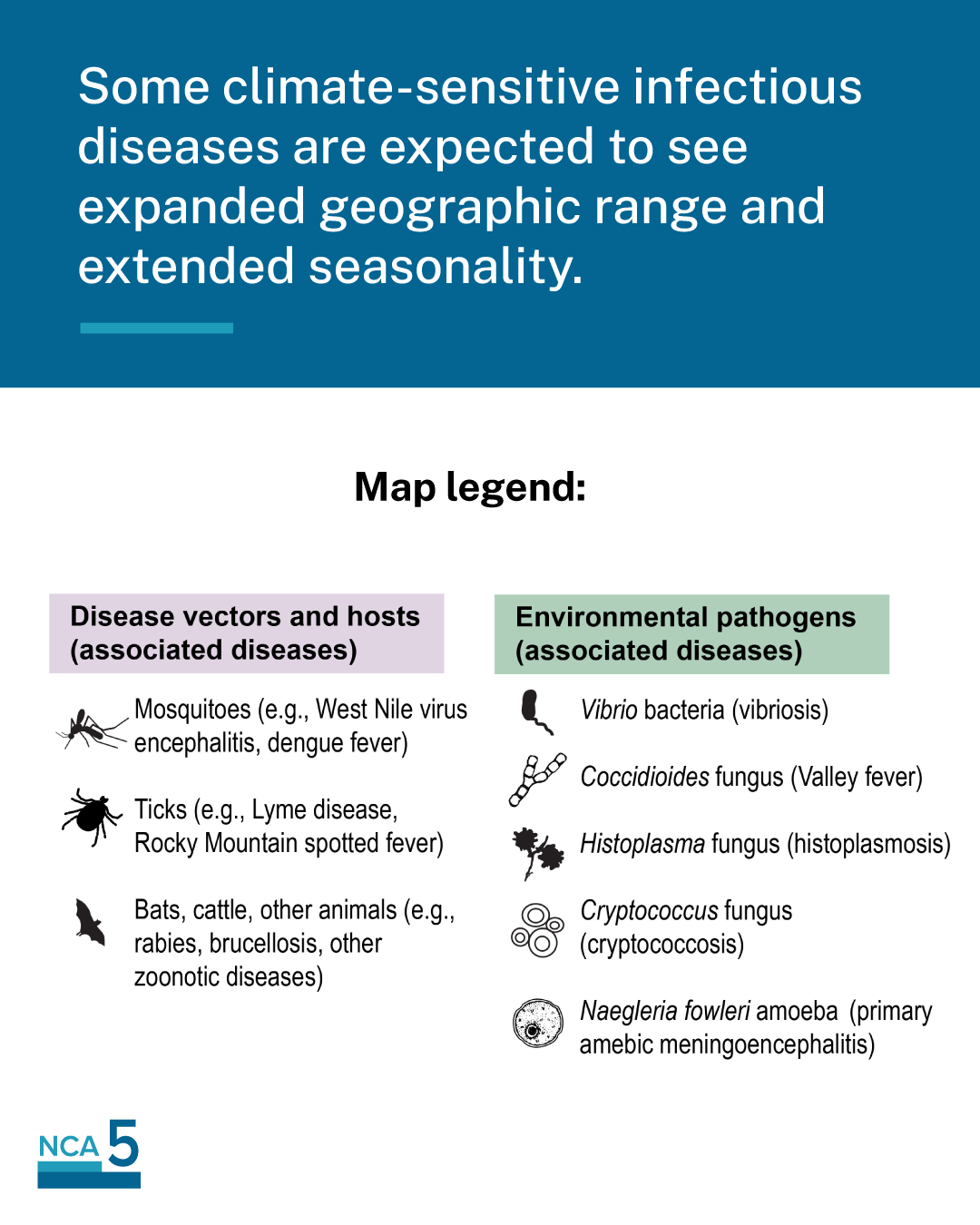 Some climate-sensitive infectious diseases are expected to see expanded geographic range and extended seasonality.

Map legend:

Disease vectors and hosts (associated diseases)

Mosquitoes (e.g., West Nile virus encephalitis, dengue fever)

Ticks (e.g., Lyme disease, Rocky Mountain spotted fever)

Bats, cattle, other animals (e.g., rabies, brucellosis, other zoonotic diseases)

Environmental pathogens (associated diseases)

Vibrio bacteria (vibriosis)

Coccidioides fungus (Valley fever)

Histoplasma fungus (histoplasmosis)

Cryptococcus fungus (cryptococcosis)

Naegleria fowleri amoeba (primary amebic meningoencephalitis)

NCA 5